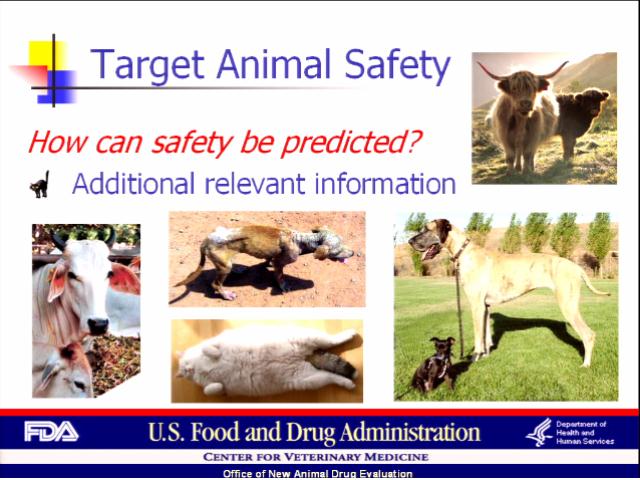 Target Animal Safety

How can safety be predicted?

Additional relevant information

FDA U.S. Food and Drug Administration

Department of Health and Human Services

CENTER FOR VETERINARY MEDICINE

Office of New Animal Drug Evaluation